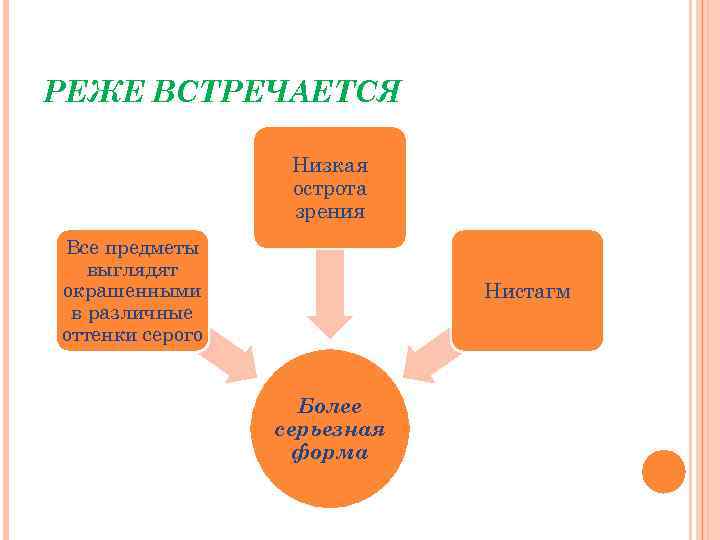 РЕЖЕ ВСТРЕЧАЕТСЯ

Низкая острота зрения

Все предметы выглядят окрашенными в различные оттенки серого

Нистагм

Более серьезная форма